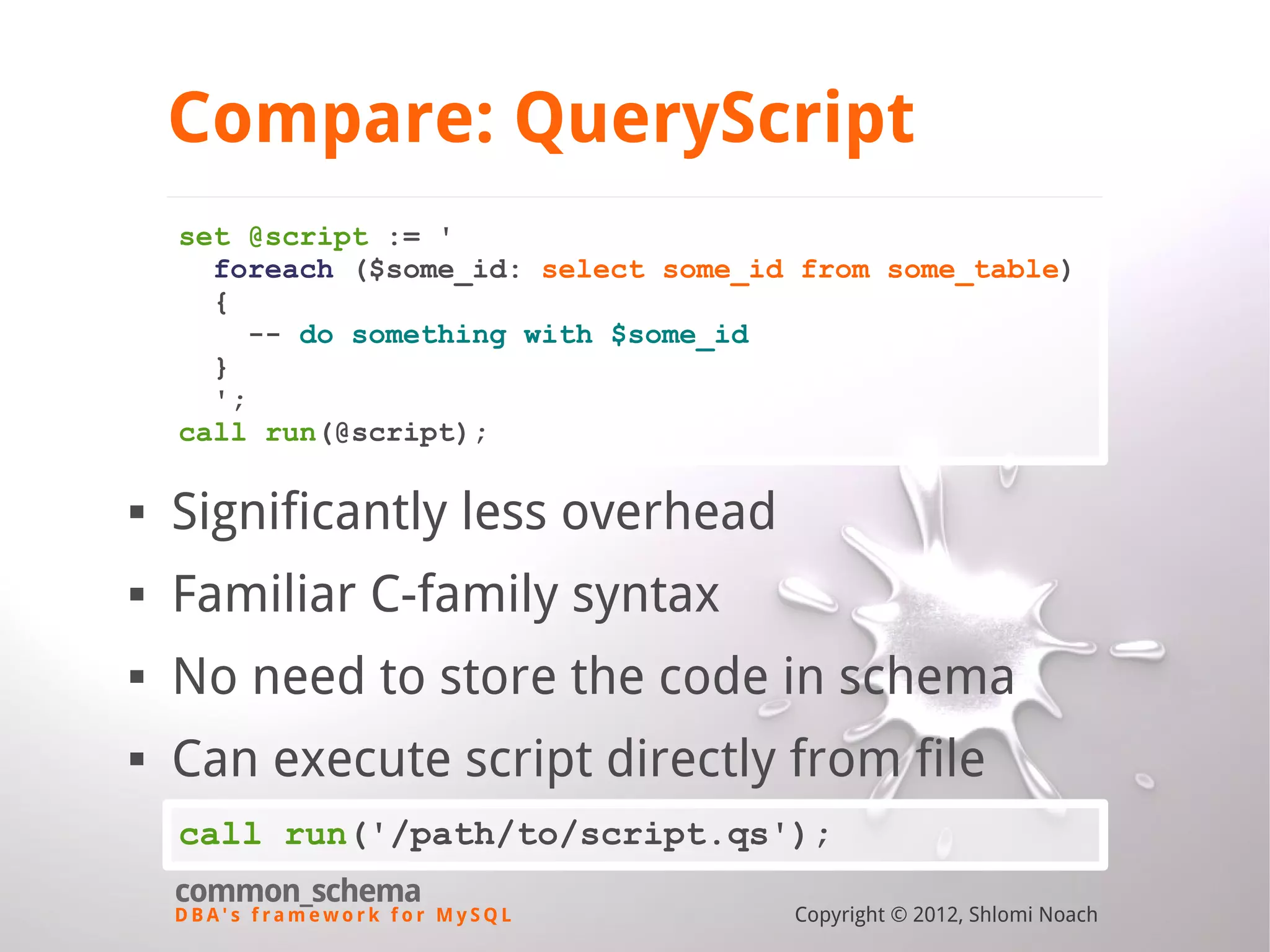 Compare: QueryScript

set @script := '
  foreach ($some_id: select some_id from some_table)
  {
    -- do something with $some_id
  }
  ';
call run(@script);

▪ Significantly less overhead
▪ Familiar C-family syntax
▪ No need to store the code in schema
▪ Can execute script directly from file

call run('/path/to/script.qs');

common_schema
DBA's framework for MySQL

Copyright © 2012, Shlomi Noach